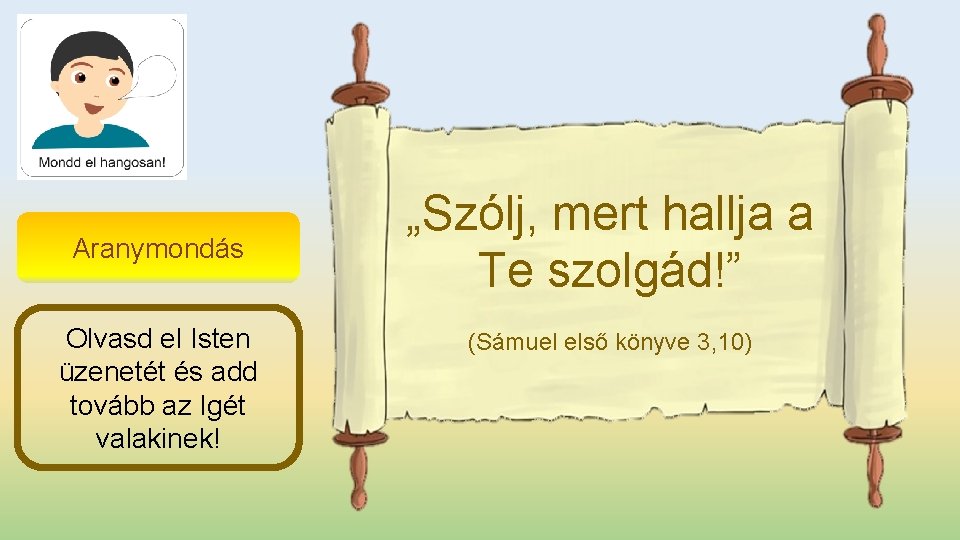 Mondd el hangosan!

Aranymondás

Olvasd el Isten üzenetét és add tovább az Igét valakinek!

„Szólj, mert hallja a Te szolgád!”

(Sámuel első könyve 3,10)